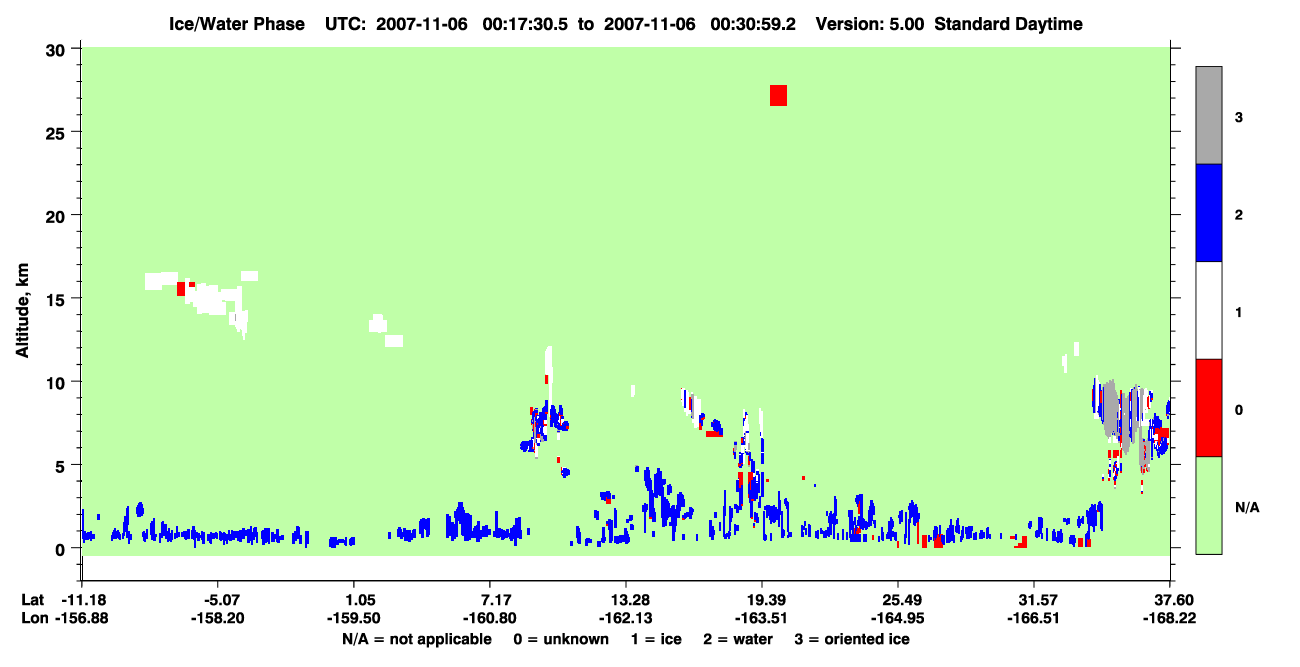 Ice/Water Phase UTC: 2007-11-06 00:17:30.5 to 2007-11-06 00:30:59.2 Version: 5.00 Standard Daytime

Altitude, km

30
25
20
15
10
5
0

3
2
1
0
N/A

Lat -11.18 -5.07 1.05 7.17 13.28 19.39 25.49 31.57 37.60
Lon -156.88 -158.20 -159.50 -160.80 -162.13 -163.51 -164.95 -166.51 -168.22

N/A = not applicable 0 = unknown 1 = ice 2 = water 3 = oriented ice